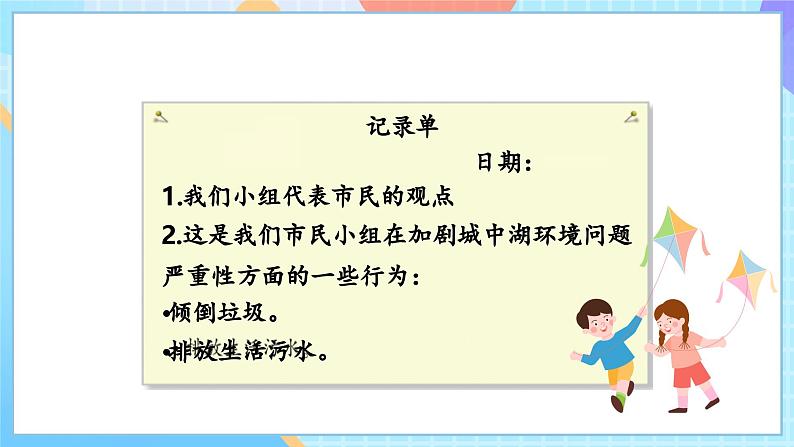 记录单

日期：

1.我们小组代表市民的观点

2.这是我们市民小组在加剧城中湖环境问题严重性方面的一些行为：

•倾倒垃圾。

•排放生活污水。